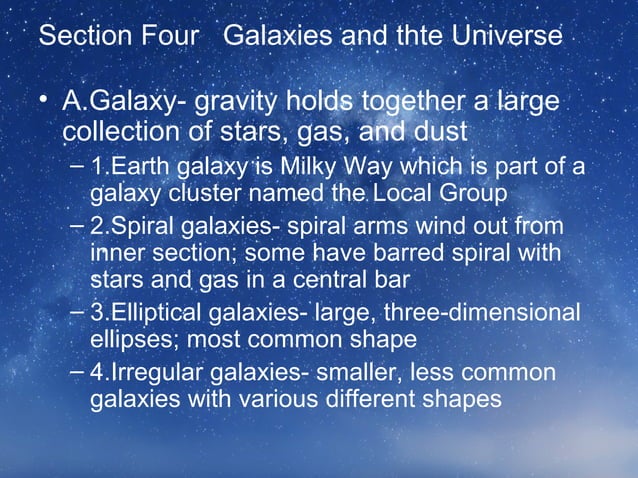 Section Four Galaxies and thte Universe

• A.Galaxy- gravity holds together a large collection of stars, gas, and dust
– 1.Earth galaxy is Milky Way which is part of a galaxy cluster named the Local Group
– 2.Spiral galaxies- spiral arms wind out from inner section; some have barred spiral with stars and gas in a central bar
– 3.Elliptical galaxies- large, three-dimensional ellipses; most common shape
– 4.Irregular galaxies- smaller, less common galaxies with various different shapes